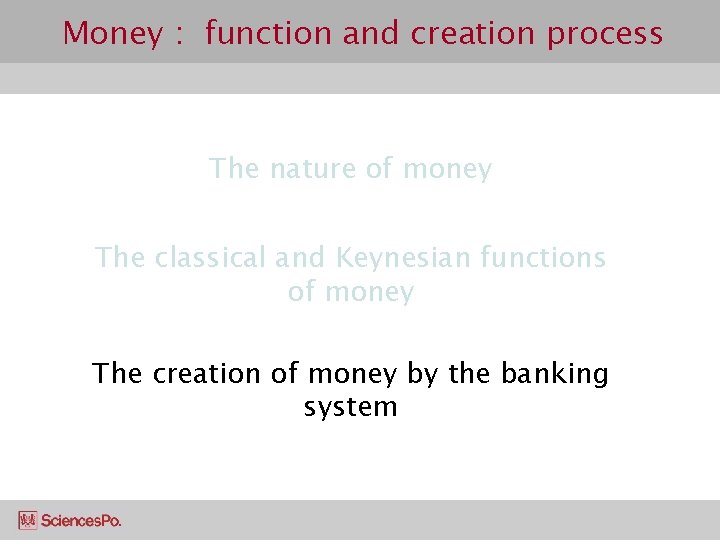 Money : function and creation process

The nature of money

The classical and Keynesian functions of money

The creation of money by the banking system

SciencesPo.